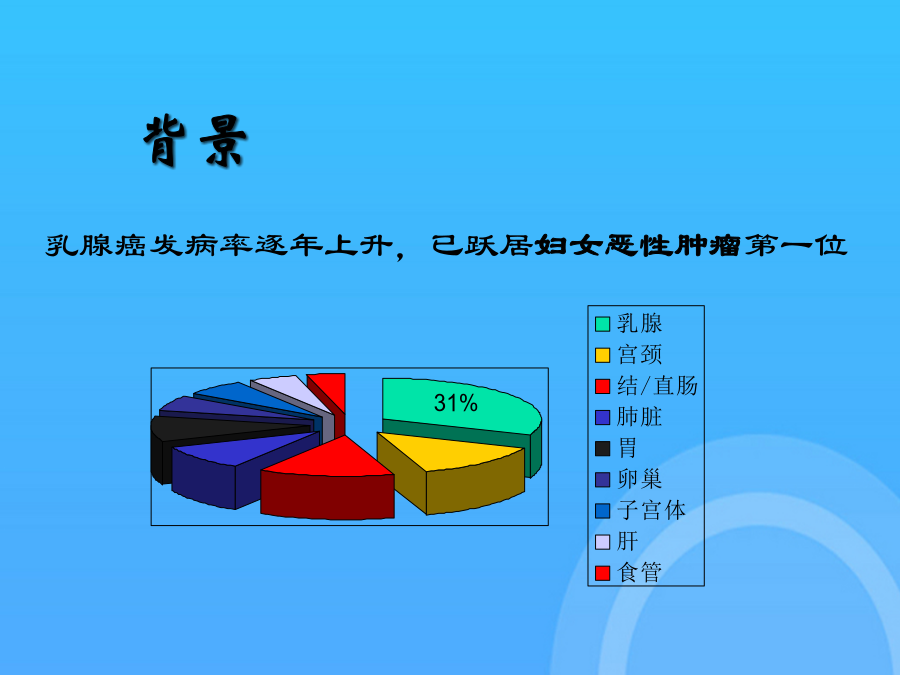 背景

乳腺癌发病率逐年上升，已跃居妇女恶性肿瘤第一位

31%

乳腺
宫颈
结/直肠
肺脏
胃
卵巢
子宫体
肝
食管